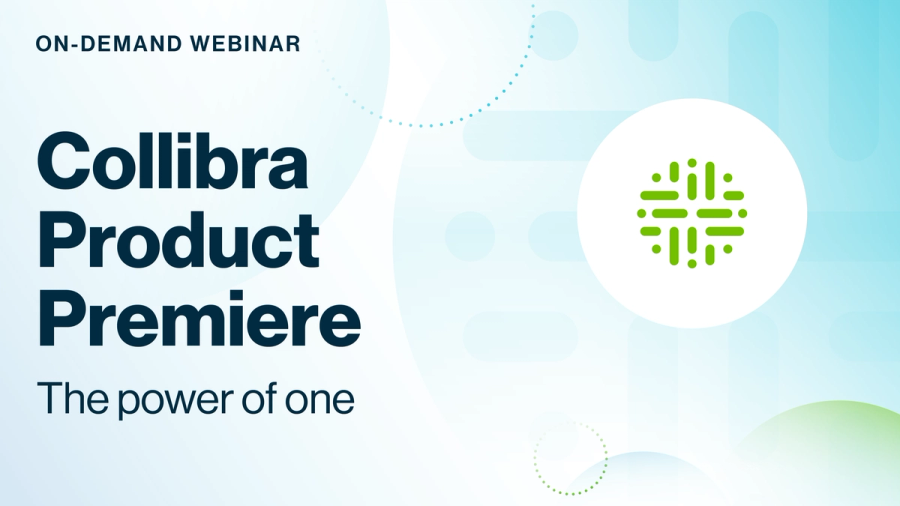 ON-DEMAND WEBINAR

Collibra Product Premiere

The power of one